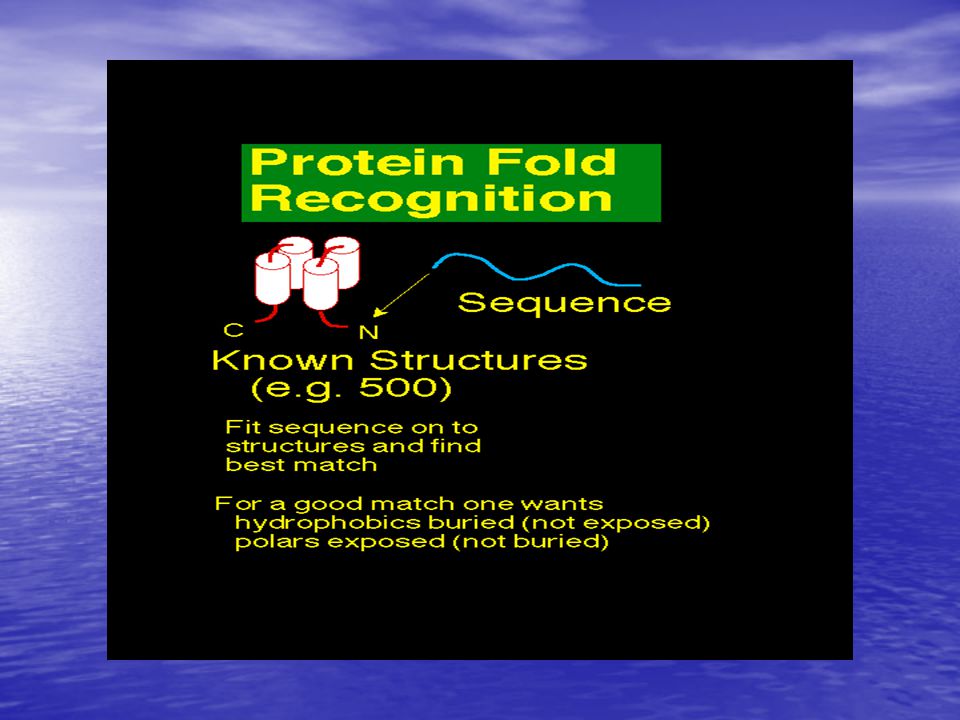 Protein Fold Recognition

Sequence

C N

Known Structures (e.g. 500)

Fit sequence on to structures and find best match

For a good match one wants
hydrophobics buried (not exposed)
polars exposed (not buried)